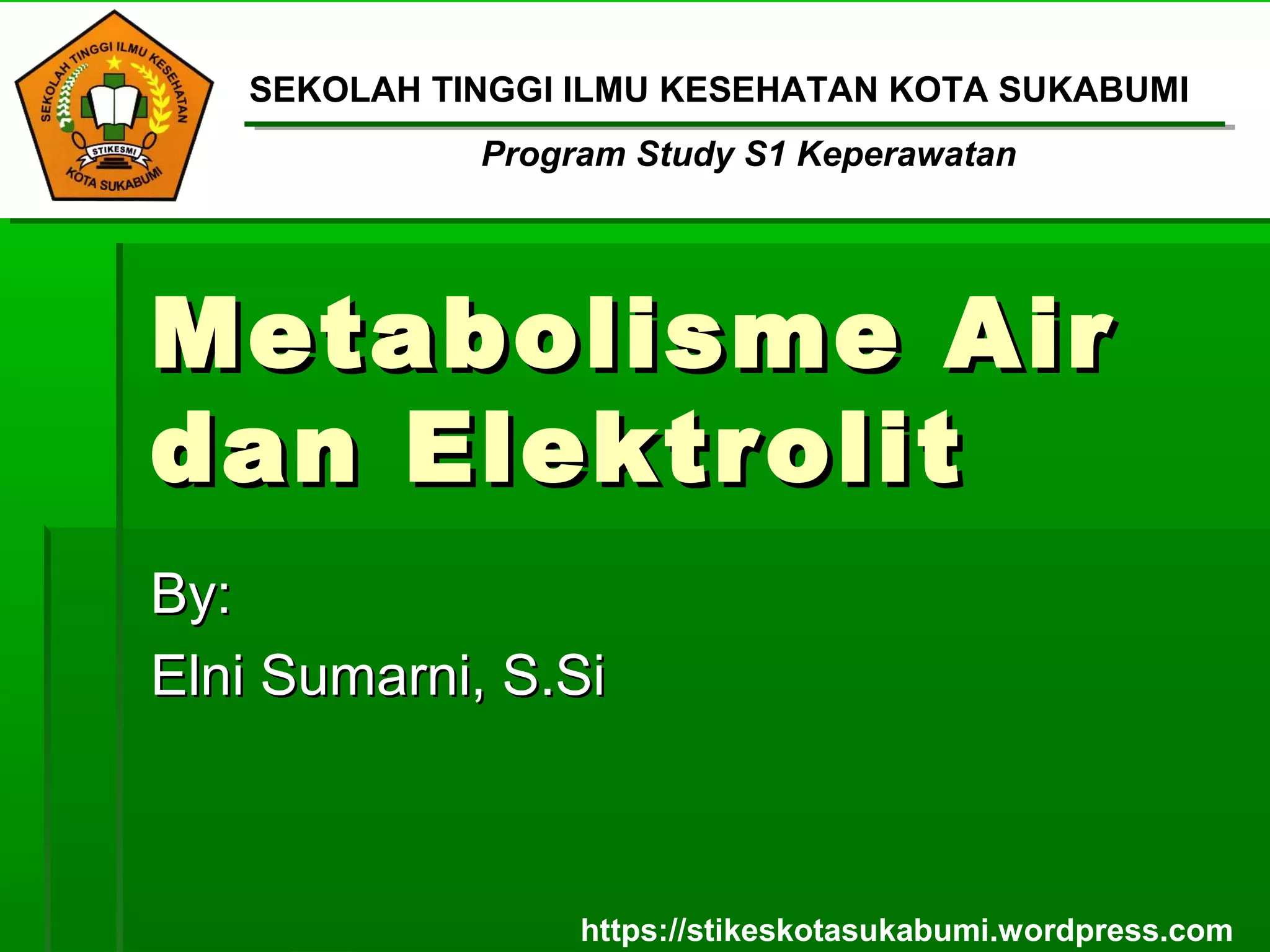 SEKOLAH TINGGI ILMU KESEHATAN STIKESMI KOTA SUKABUMI

SEKOLAH TINGGI ILMU KESEHATAN KOTA SUKABUMI

Program Study S1 Keperawatan

Metabolisme Air dan Elektrolit

By:

Elni Sumarni, S.Si

https://stikeskotasukabumi.wordpress.com